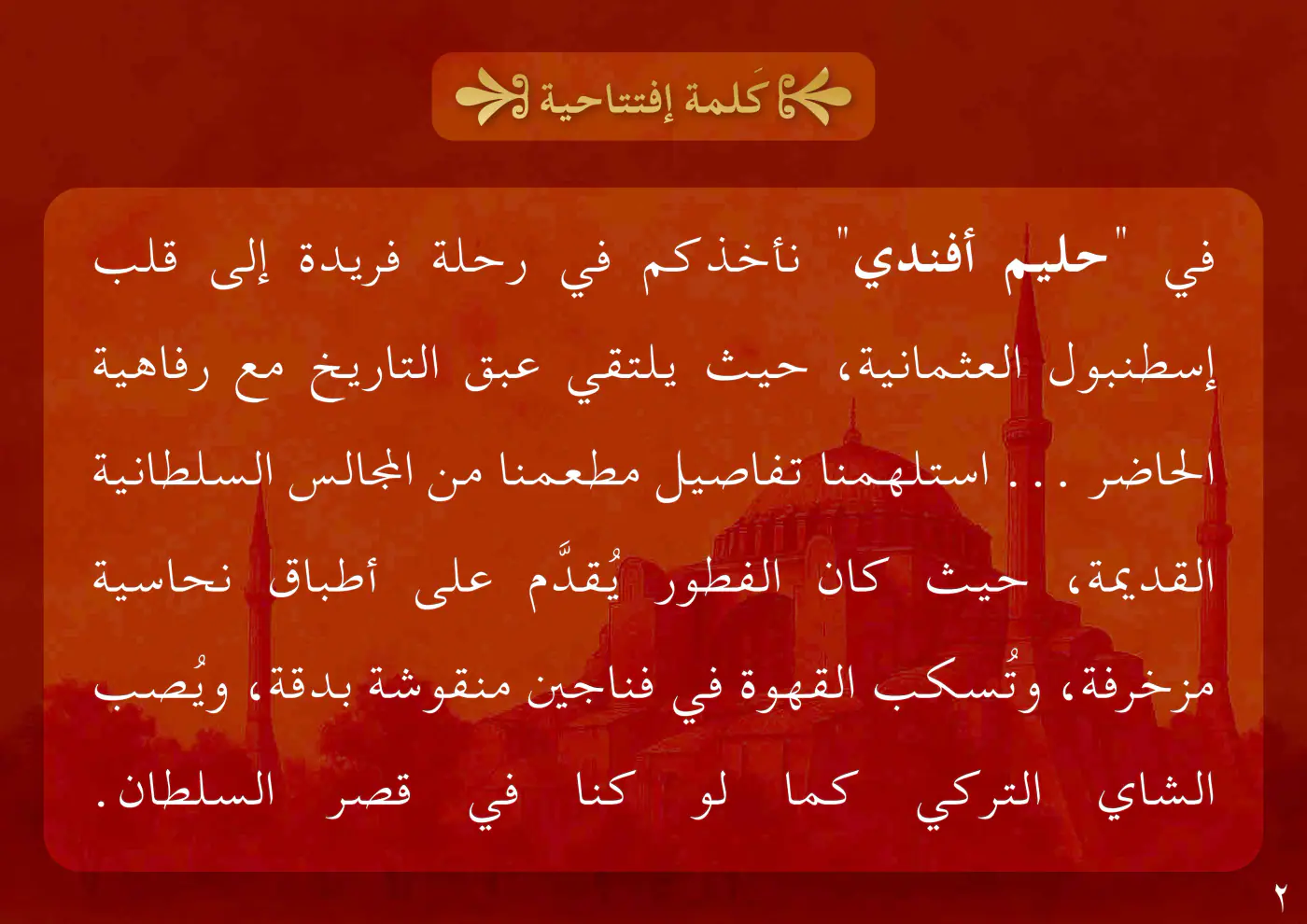 كَلمة إفتتاحية

في "حليم أفندي" نأخذكم في رحلة فريدة إلى قلب إسطنبول العثمانية، حيث يلتقي عبق التاريخ مع رفاهية الحاضر . . . استلهمنا تفاصيل مطعمنا من المجالس السلطانية القديمة، حيث كان الفطور يُقدَّم على أطباق نحاسية مزخرفة، وتُسكب القهوة في فناجين منقوشة بدقة، ويُصب الشاي التركي كما لو كنا في قصر السلطان.

٢